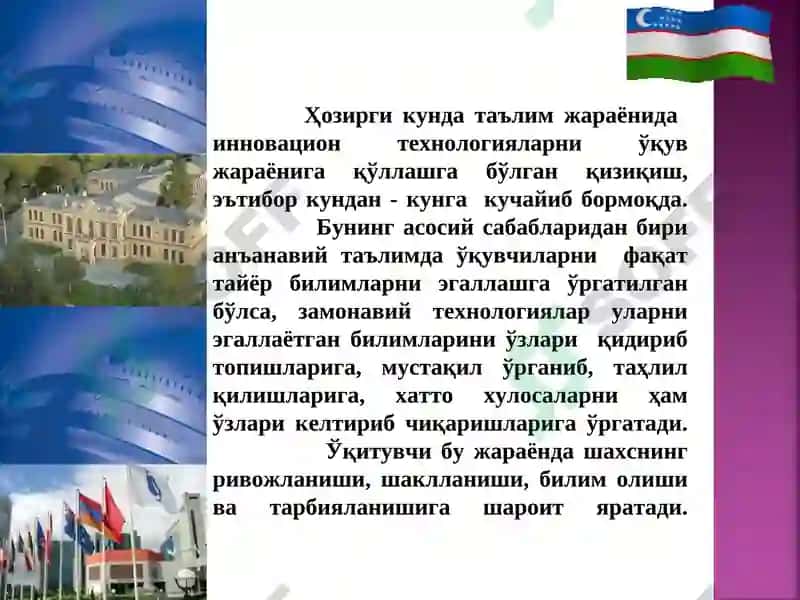 Ҳозирги кунда таълим жараёнида инновацион технологияларни ўқув жараёнига қўллашга бўлган қизиқиш, эътибор кундан - кунга кучайиб бормоқда.

Бунинг асосий сабабларидан бири анъанавий таълимда ўқувчиларни фақат тайёр билимларни эгаллашга ўргатилган бўлса, замонавий технологиялар уларни эгаллаётган билимларини ўзлари қидириб топишларига, мустақил ўрганиб, таҳлил қилишларига, хатто хулосаларни ҳам ўзлари келтириб чиқаришларига ўргатади.

Ўқитувчи бу жараёнда шахснинг ривожланиши, шаклланиши, билим олиши ва тарбияланишига шароит яратади.